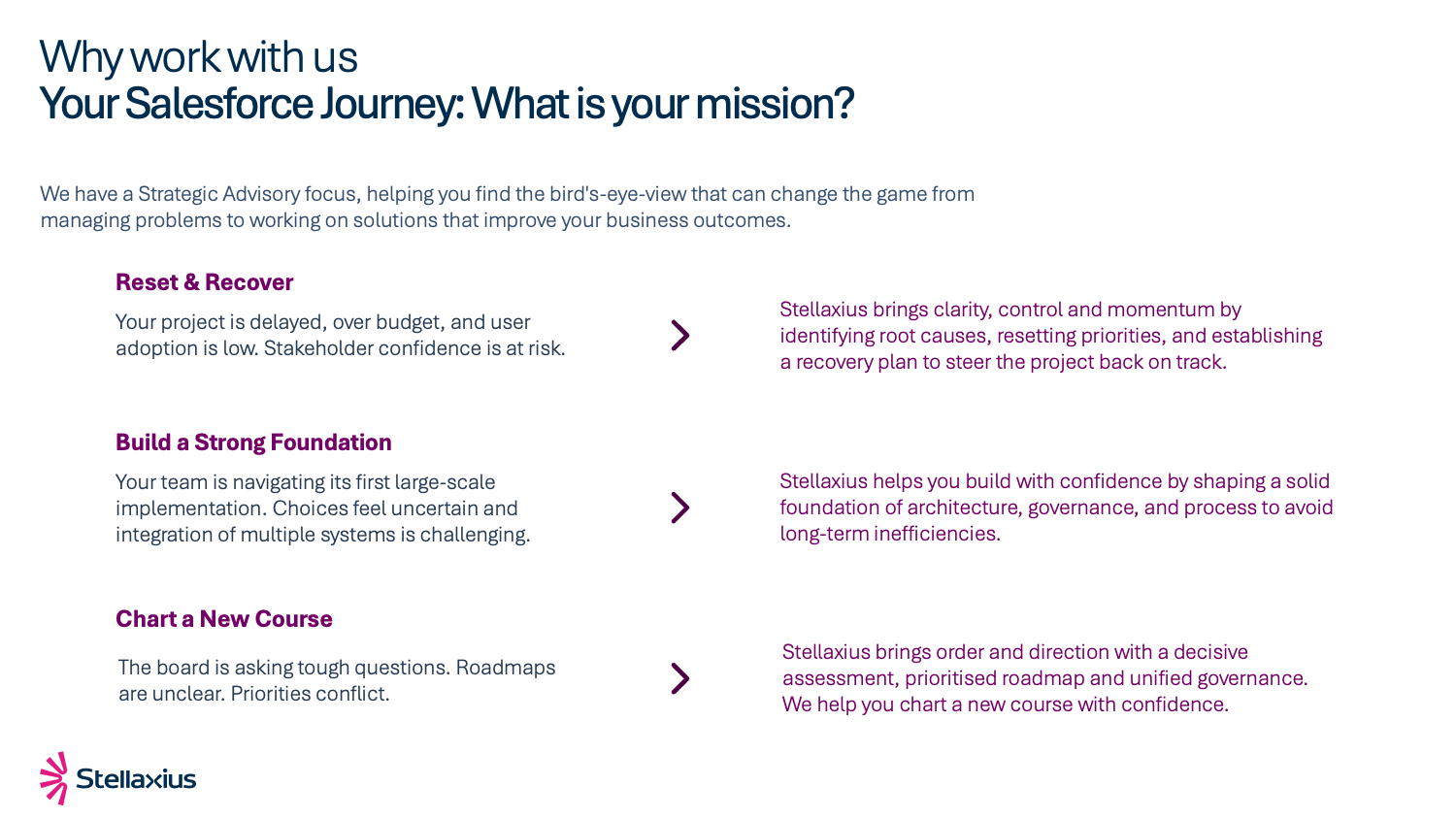 Why work with us
Your Salesforce Journey: What is your mission?

We have a Strategic Advisory focus, helping you find the bird's-eye-view that can change the game from managing problems to working on solutions that improve your business outcomes.

Reset & Recover

Your project is delayed, over budget, and user adoption is low. Stakeholder confidence is at risk.

Stellaxius brings clarity, control and momentum by identifying root causes, resetting priorities, and establishing a recovery plan to steer the project back on track.

Build a Strong Foundation

Your team is navigating its first large-scale implementation. Choices feel uncertain and integration of multiple systems is challenging.

Stellaxius helps you build with confidence by shaping a solid foundation of architecture, governance, and process to avoid long-term inefficiencies.

Chart a New Course

The board is asking tough questions. Roadmaps are unclear. Priorities conflict.

Stellaxius brings order and direction with a decisive assessment, prioritised roadmap and unified governance. We help you chart a new course with confidence.

Stellaxius